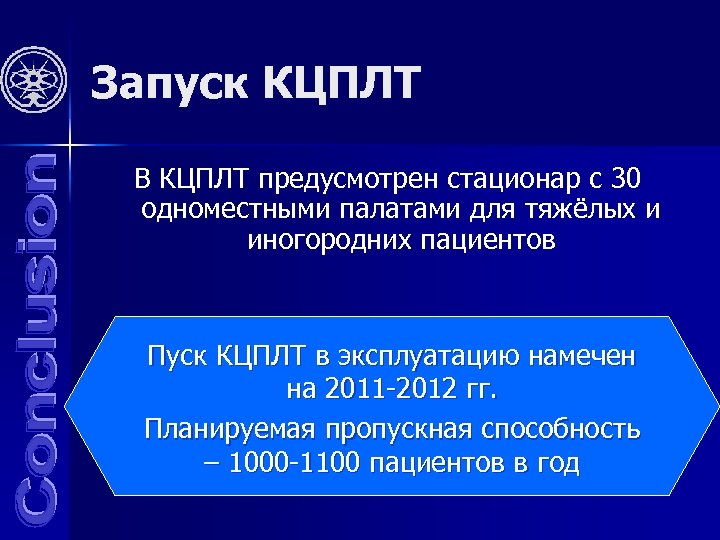 Conclusion

Запуск КЦПЛТ

В КЦПЛТ предусмотрен стационар с 30 одноместными палатами для тяжёлых и иногородних пациентов

Пуск КЦПЛТ в эксплуатацию намечен на 2011-2012 гг.

Планируемая пропускная способность – 1000-1100 пациентов в год